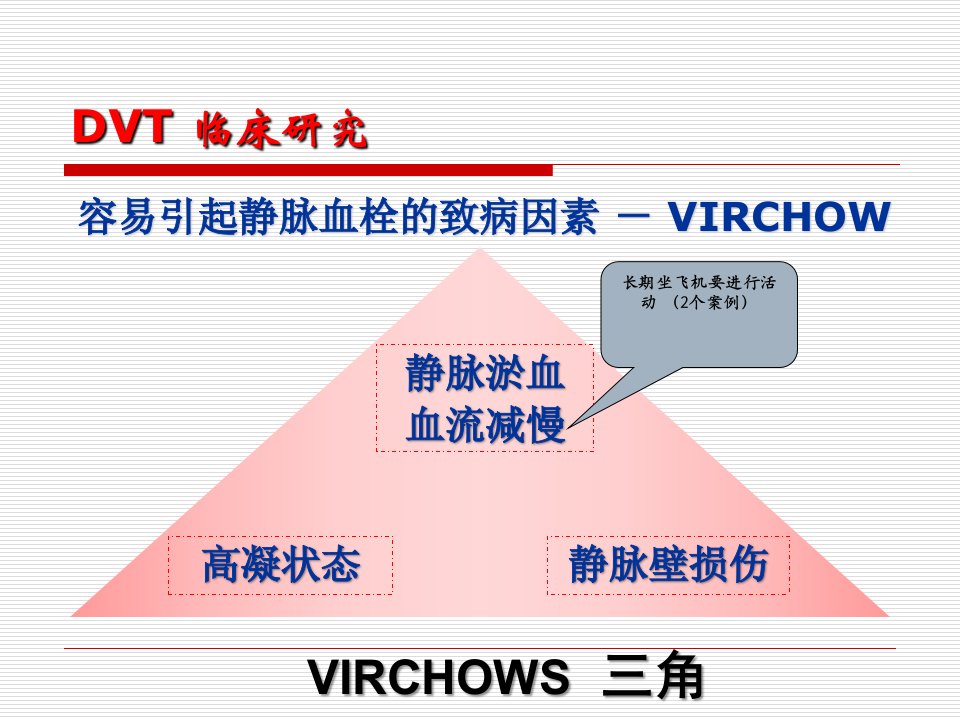 DVT 临床研究

容易引起静脉血栓的致病因素 － VIRCHOW

长期坐飞机要进行活动 （2个案例）

静脉淤血
血流减慢

高凝状态

静脉壁损伤

VIRCHOWS 三角